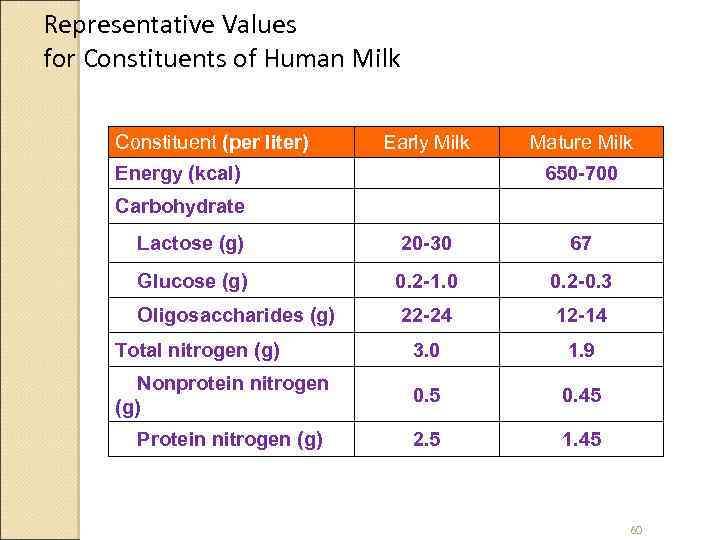 Representative Values
for Constituents of Human Milk

| Constituent (per liter) | Early Milk | Mature Milk |
|---|---|---|
| Energy (kcal) | | 650-700 |
| Carbohydrate | | |
| Lactose (g) | 20-30 | 67 |
| Glucose (g) | 0.2-1.0 | 0.2-0.3 |
| Oligosaccharides (g) | 22-24 | 12-14 |
| Total nitrogen (g) | 3.0 | 1.9 |
| Nonprotein nitrogen (g) | 0.5 | 0.45 |
| Protein nitrogen (g) | 2.5 | 1.45 |

60